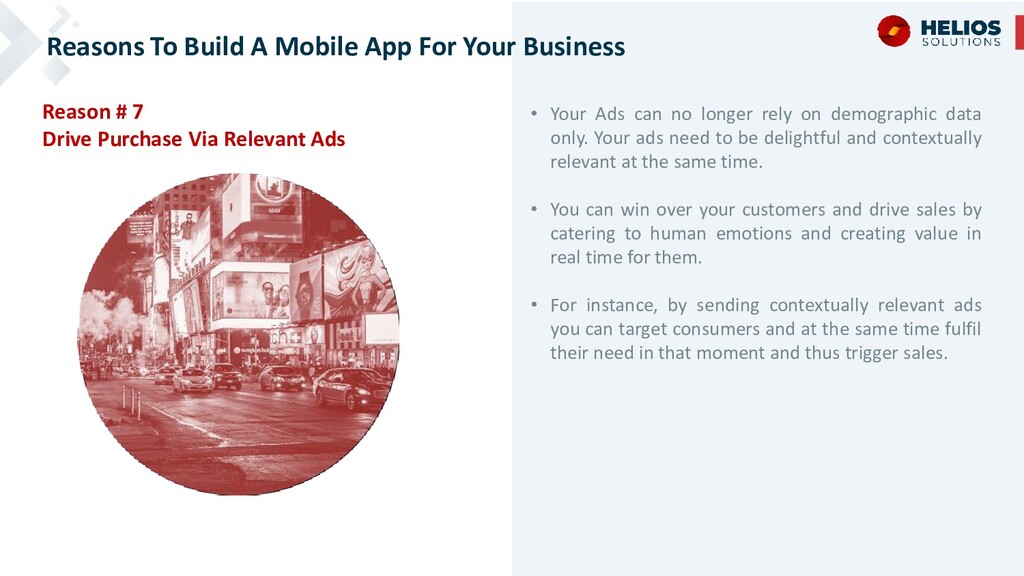 Reasons To Build A Mobile App For Your Business

HELIOS SOLUTIONS

Reason # 7
Drive Purchase Via Relevant Ads

• Your Ads can no longer rely on demographic data only. Your ads need to be delightful and contextually relevant at the same time.

• You can win over your customers and drive sales by catering to human emotions and creating value in real time for them.

• For instance, by sending contextually relevant ads you can target consumers and at the same time fulfil their need in that moment and thus trigger sales.